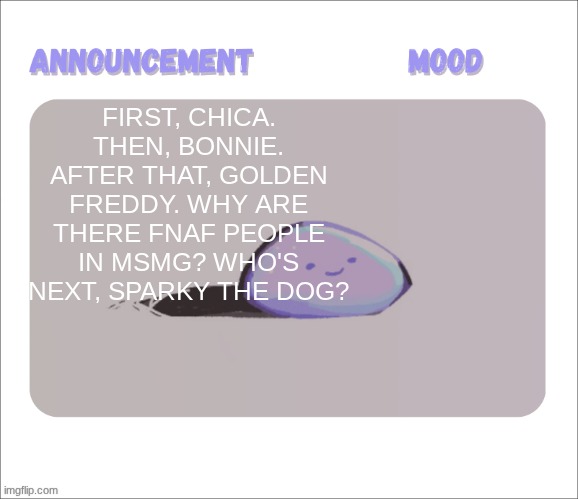 ANNOUNCEMENT

MOOD

FIRST, CHICA. THEN, BONNIE. AFTER THAT, GOLDEN FREDDY. WHY ARE THERE FNAF PEOPLE IN MSMG? WHO'S NEXT, SPARKY THE DOG?

imgflip.com